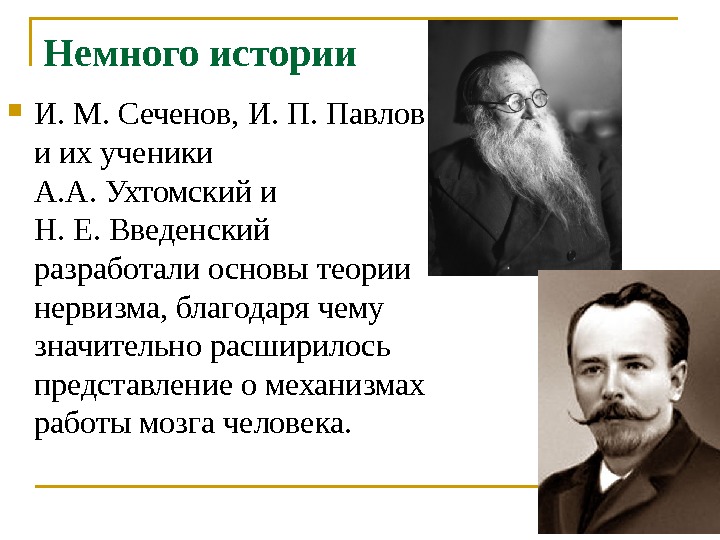 Немного истории

И. М. Сеченов, И. П. Павлов и их ученики А.А. Ухтомский и Н. Е. Введенский разработали основы теории нервизма, благодаря чему значительно расширилось представление о механизмах работы мозга человека.